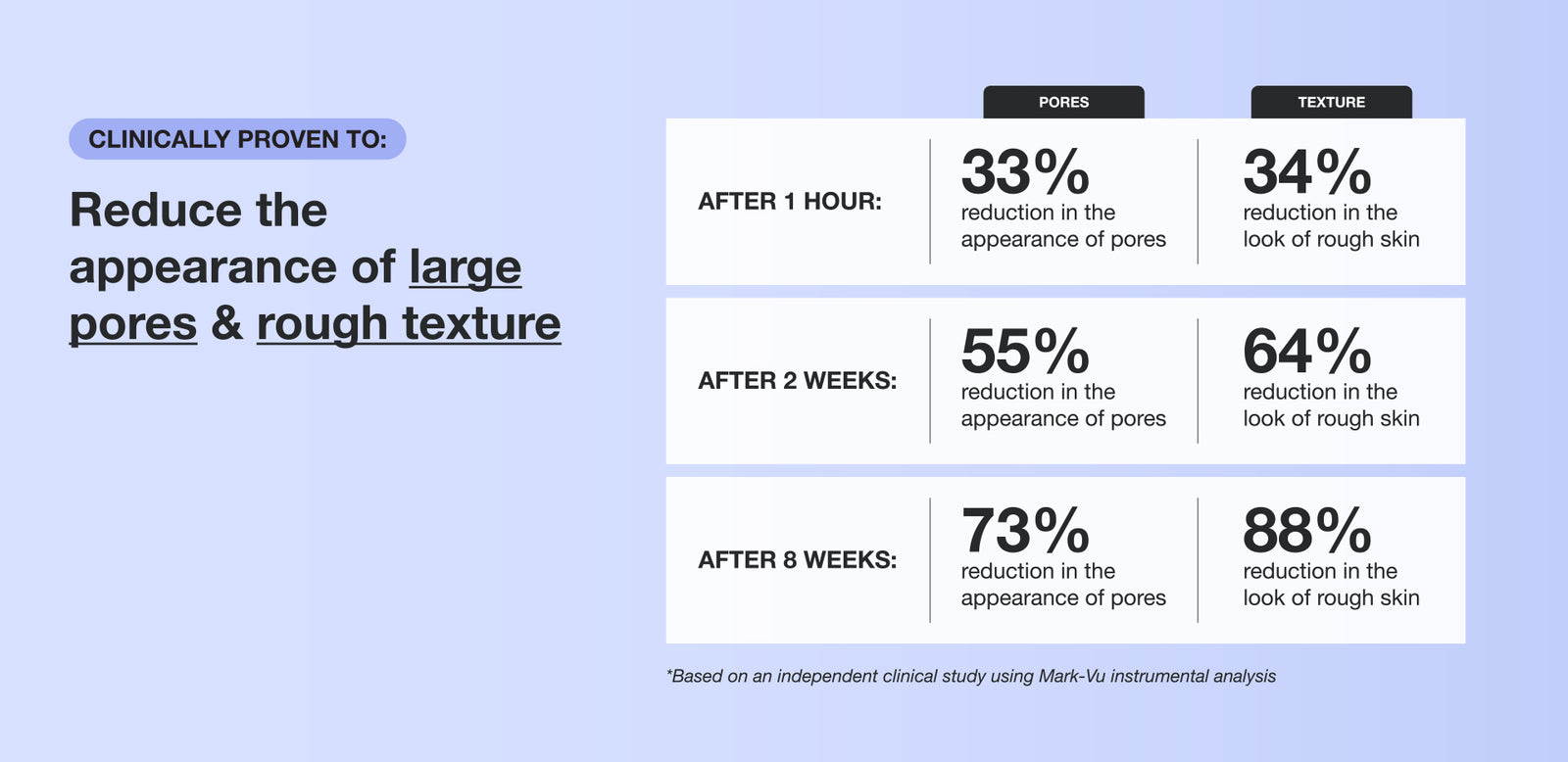 CLINICALLY PROVEN TO:

Reduce the appearance of large pores & rough texture

|  | PORES | TEXTURE |
|---|---|---|
| AFTER 1 HOUR: | 33% reduction in the appearance of pores | 34% reduction in the look of rough skin |
| AFTER 2 WEEKS: | 55% reduction in the appearance of pores | 64% reduction in the look of rough skin |
| AFTER 8 WEEKS: | 73% reduction in the appearance of pores | 88% reduction in the look of rough skin |

*Based on an independent clinical study using Mark-Vu instrumental analysis